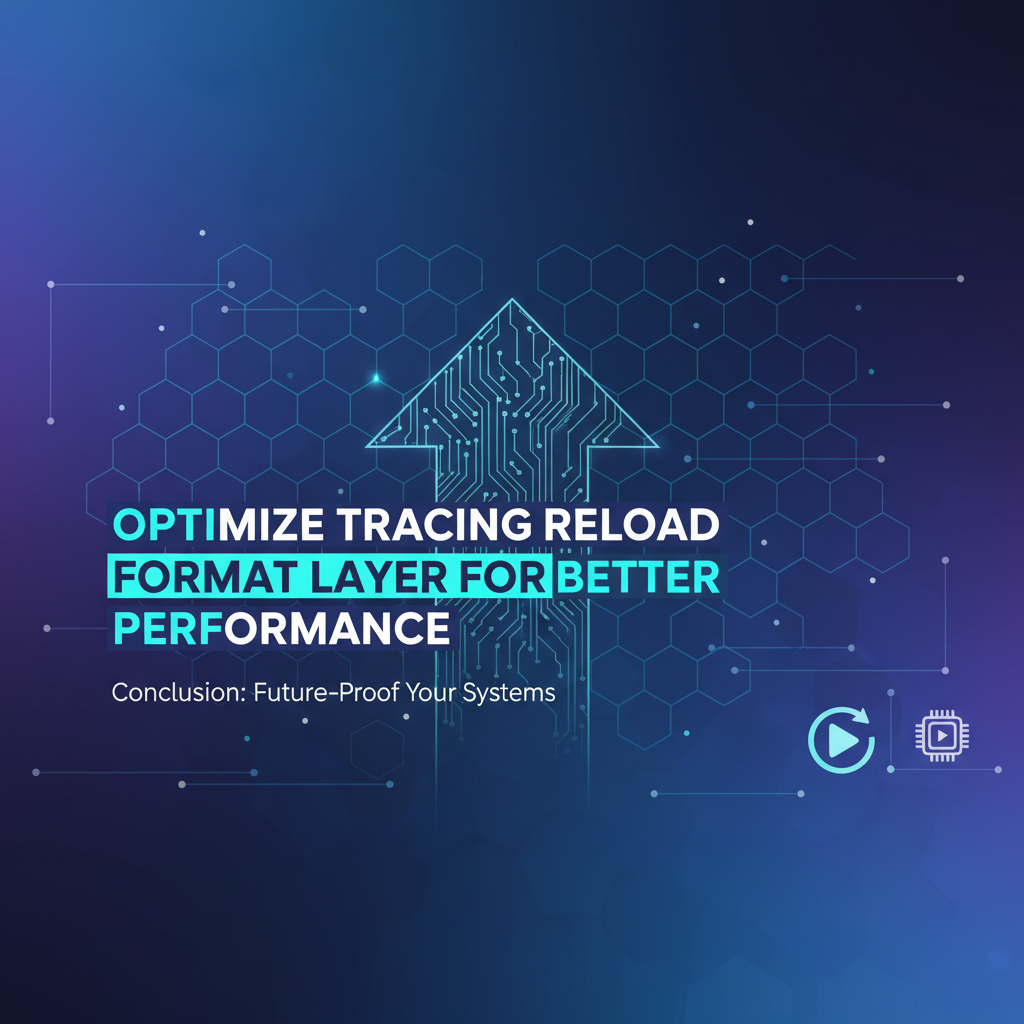 OPTIMIZE TRACING RELOAD FORMAT LAYER FOR BETTER PERFORMANCE

Conclusion: Future-Proof Your Systems